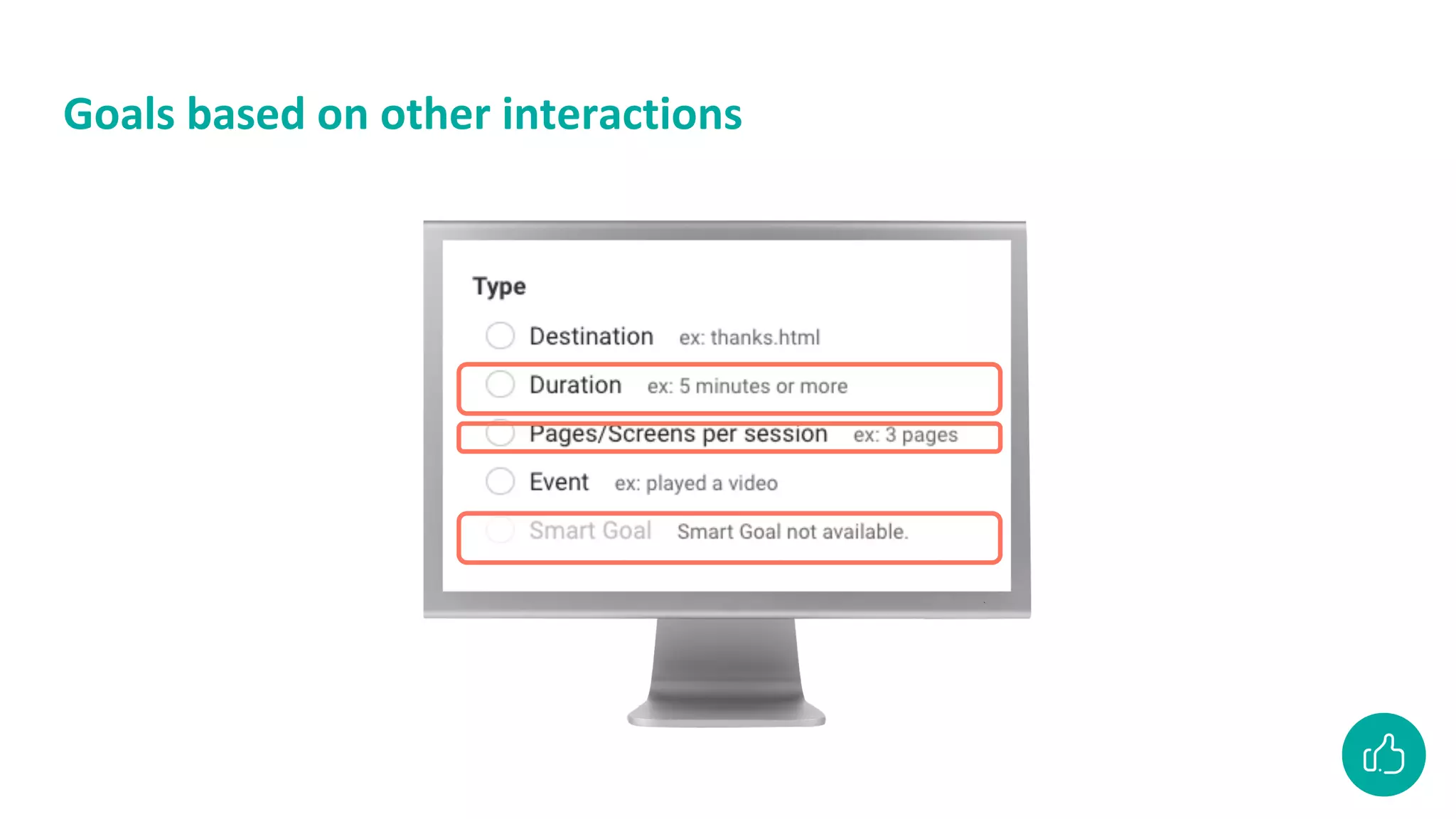 Goals based on other interactions

Type

Destination ex: thanks.html

Duration ex: 5 minutes or more

Pages/Screens per session ex: 3 pages

Event ex: played a video

Smart Goal Smart Goal not available.